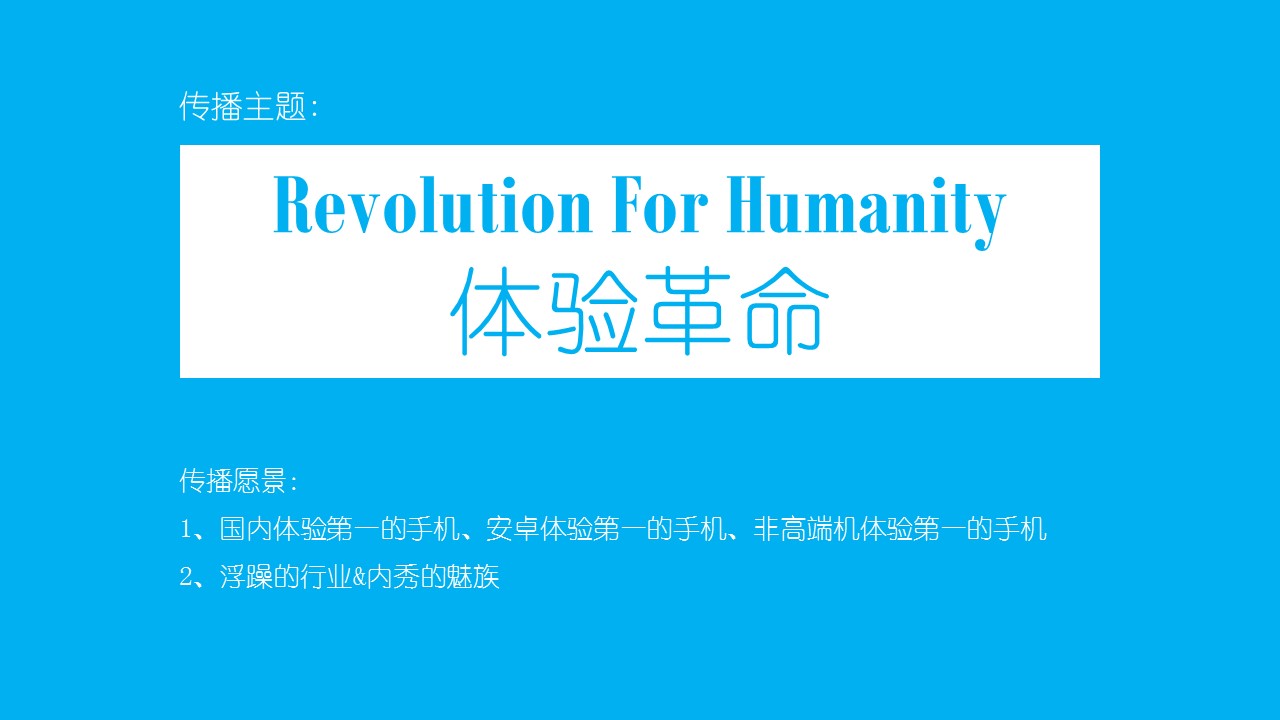 传播主题：

Revolution For Humanity
体验革命

传播愿景：

1、国内体验第一的手机、安卓体验第一的手机、非高端机体验第一的手机

2、浮躁的行业&内秀的魅族